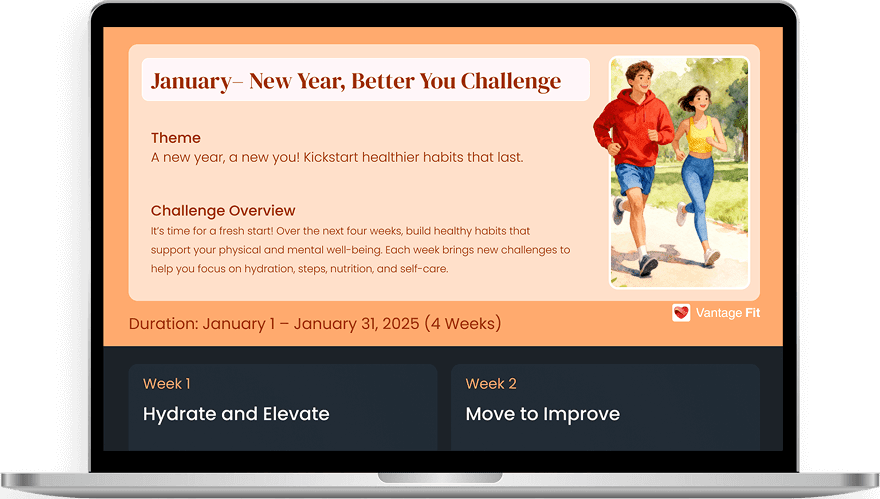 January– New Year, Better You Challenge

Theme
A new year, a new you! Kickstart healthier habits that last.

Challenge Overview
It's time for a fresh start! Over the next four weeks, build healthy habits that support your physical and mental well-being. Each week brings new challenges to help you focus on hydration, steps, nutrition, and self-care.

Vantage Fit

Duration: January 1 – January 31, 2025 (4 Weeks)

Week 1
Hydrate and Elevate

Week 2
Move to Improve